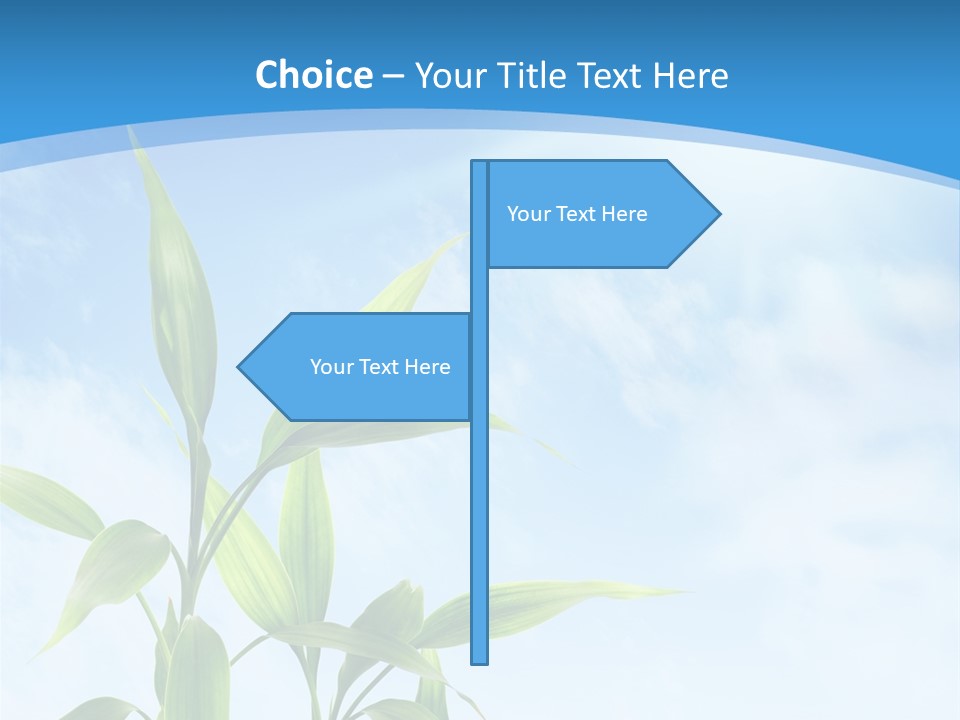 Choice – Your Title Text Here

Your Text Here

Your Text Here